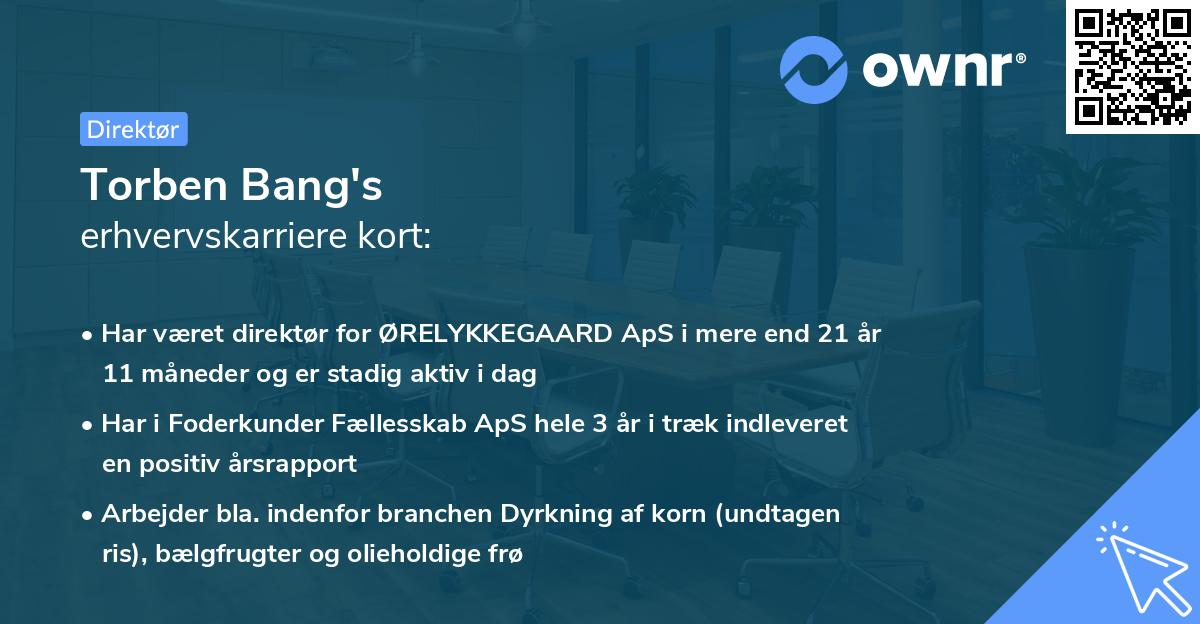 ownr®

Direktør

Torben Bang's
erhvervskarriere kort:

• Har været direktør for ØRELYKKEGAARD ApS i mere end 21 år 11 måneder og er stadig aktiv i dag

• Har i Foderkunder Fællesskab ApS hele 3 år i træk indleveret en positiv årsrapport

• Arbejder bla. indenfor branchen Dyrkning af korn (undtagen ris), bælgfrugter og olieholdige frø